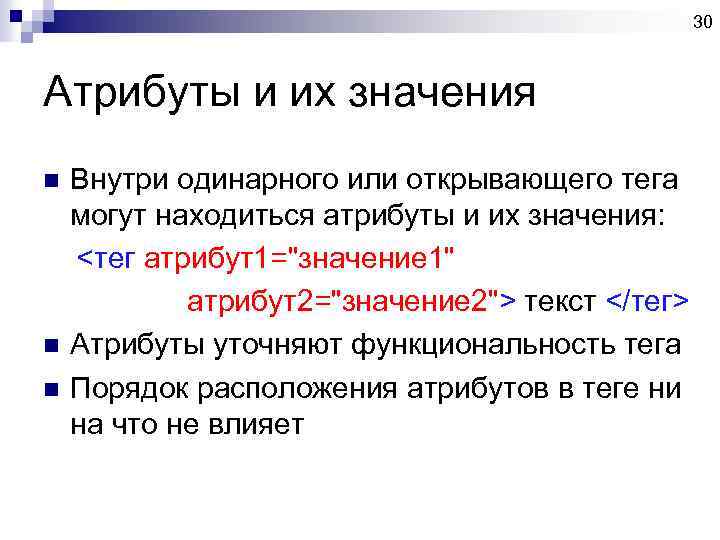 30

Атрибуты и их значения

Внутри одинарного или открывающего тега могут находиться атрибуты и их значения:

<тег атрибут1="значение1"
атрибут2="значение2"> текст </тег>

Атрибуты уточняют функциональность тега

Порядок расположения атрибутов в теге ни на что не влияет